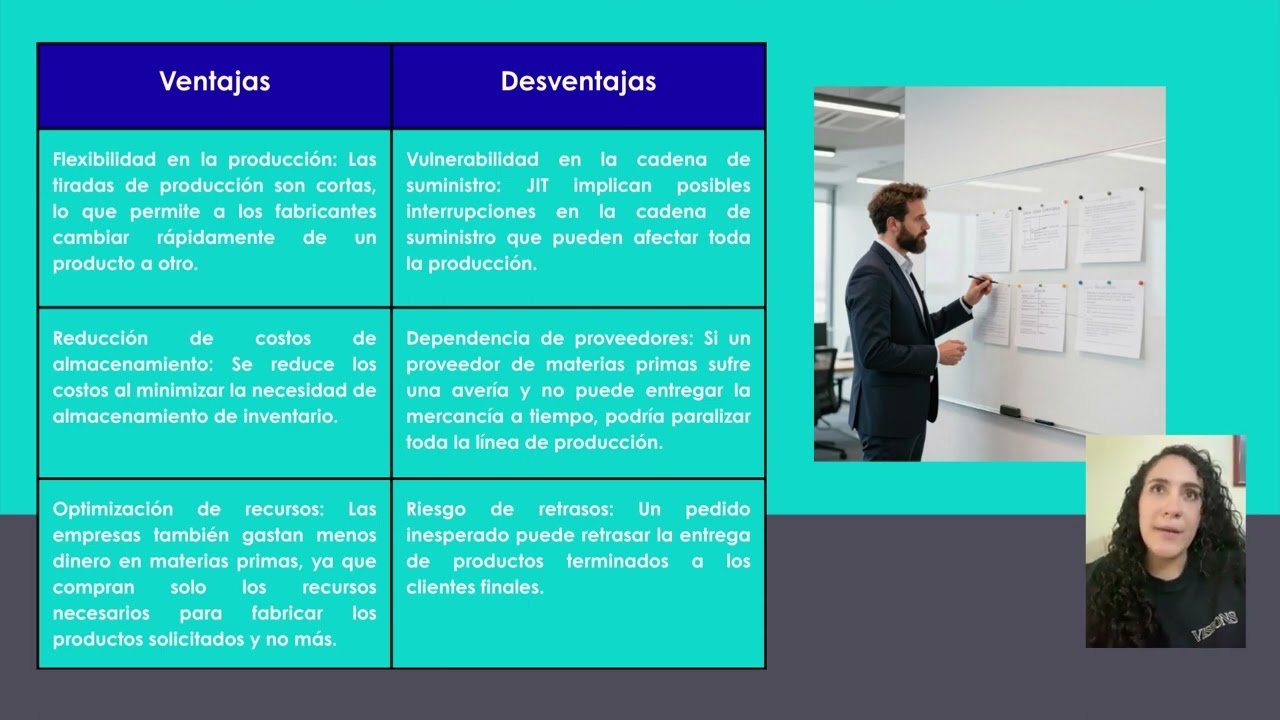 | Ventajas | Desventajas |
|---|---|
| Flexibilidad en la producción: Las tiradas de producción son cortas, lo que permite a los fabricantes cambiar rápidamente de un producto a otro. | Vulnerabilidad en la cadena de suministro: JIT implican posibles interrupciones en la cadena de suministro que pueden afectar toda la producción. |
| Reducción de costos de almacenamiento: Se reduce los costos al minimizar la necesidad de almacenamiento de inventario. | Dependencia de proveedores: Si un proveedor de materias primas sufre una avería y no puede entregar la mercancía a tiempo, podría paralizar toda la línea de producción. |
| Optimización de recursos: Las empresas también gastan menos dinero en materias primas, ya que compran solo los recursos necesarios para fabricar los productos solicitados y no más. | Riesgo de retrasos: Un pedido inesperado puede retrasar la entrega de productos terminados a los clientes finales. |

VISIONS